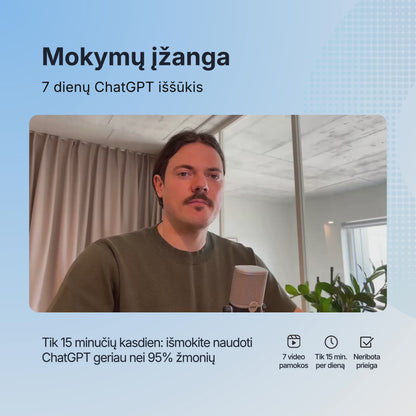 Mokymų įžanga

7 dienų ChatGPT iššūkis

Tik 15 minučių kasdien: išmokite naudoti ChatGPT geriau nei 95% žmonių

7 video pamokos

Tik 15 min. per dieną

Neribota prieiga